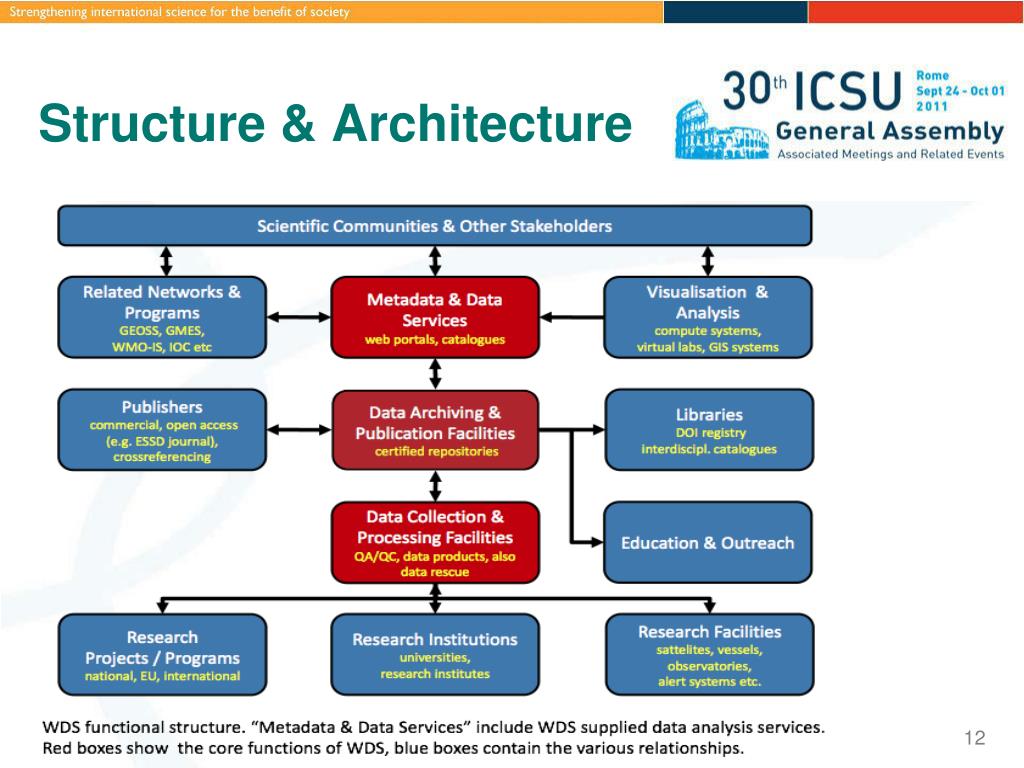 Strengthening international science for the benefit of society

Structure & Architecture

30th ICSU General Assembly
Rome Sept 24 - Oct 01 2011
Associated Meetings and Related Events

Scientific Communities & Other Stakeholders

Related Networks & Programs
GEOSS, GMES, WMO-IS, IOC etc

Metadata & Data Services
web portals, catalogues

Visualisation & Analysis
compute systems, virtual labs, GIS systems

Publishers
commercial, open access (e.g. ESSD journal), crossreferencing

Data Archiving & Publication Facilities
certified repositories

Libraries
DOI registry
interdiscipl. catalogues

Data Collection & Processing Facilities
QA/QC, data products, also data rescue

Education & Outreach

Research Projects / Programs
national, EU, international

Research Institutions
universities, research institutes

Research Facilities
sattelites, vessels, observatories, alert systems etc.

WDS functional structure. "Metadata & Data Services" include WDS supplied data analysis services. Red boxes show the core functions of WDS, blue boxes contain the various relationships.

12